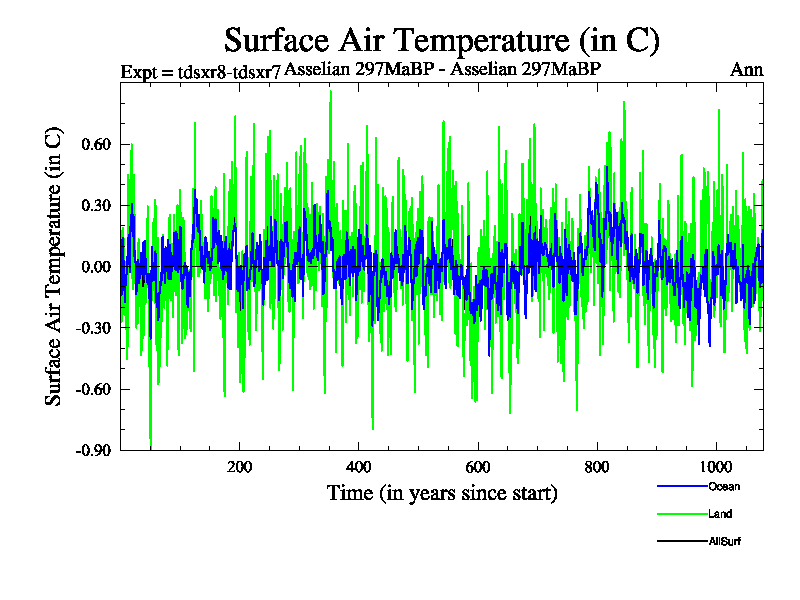 Surface Air Temperature (in C)

Expt = tdsxr8-tdsxr7 Asselian 297MaBP - Asselian 297MaBP Ann

Surface Air Temperature (in C)

0.60
0.30
0.00
-0.30
-0.60
-0.90

200 400 600 800 1000

Time (in years since start)

Ocean
Land
AllSurf